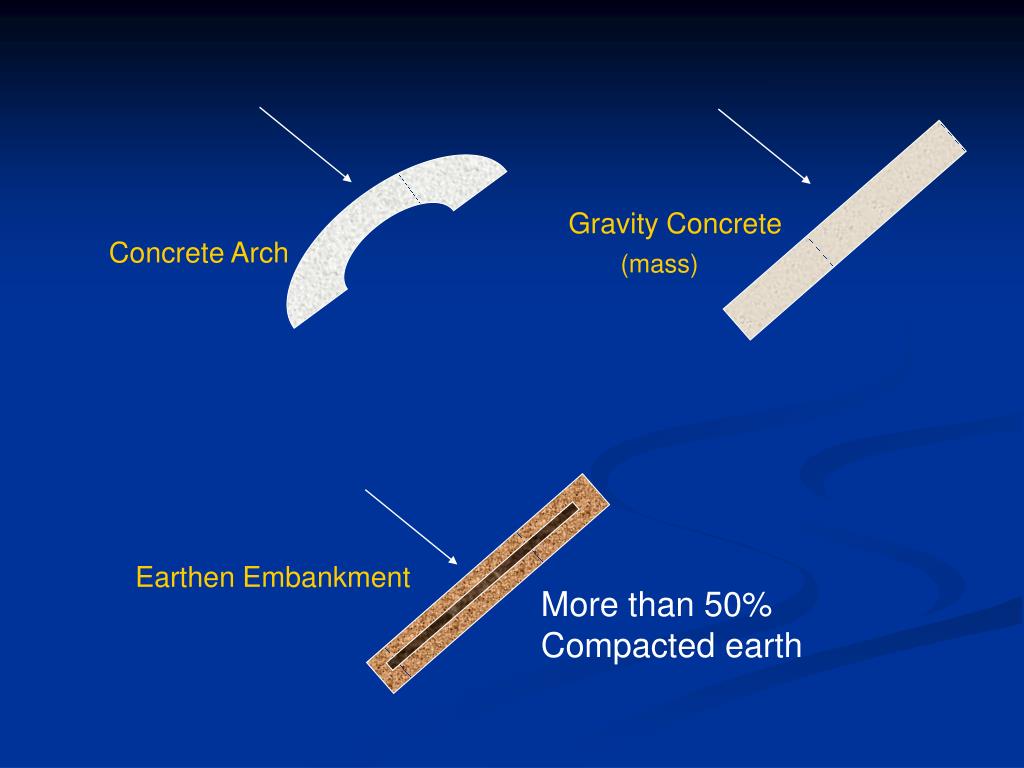 Concrete Arch

Gravity Concrete
(mass)

Earthen Embankment

More than 50%
Compacted earth